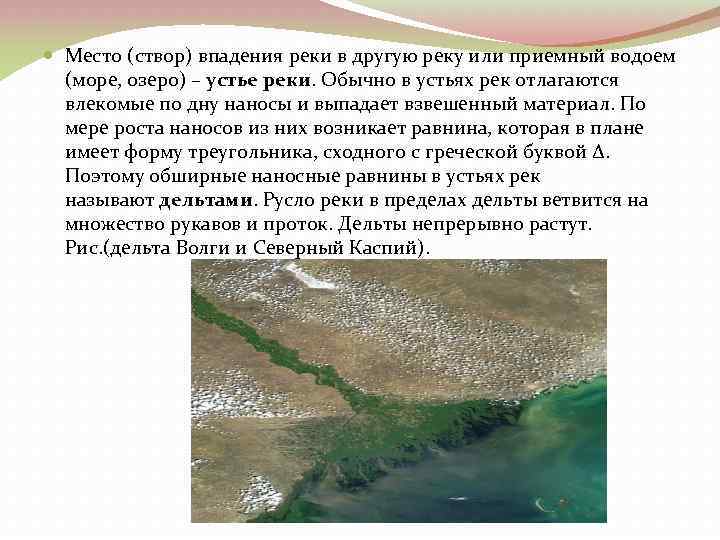 Место (створ) впадения реки в другую реку или приемный водоем (море, озеро) – устье реки. Обычно в устьях рек отлагаются влекомые по дну наносы и выпадает взвешенный материал. По мере роста наносов из них возникает равнина, которая в плане имеет форму треугольника, сходного с греческой буквой Δ. Поэтому обширные наносные равнины в устьях рек называют дельтами. Русло реки в пределах дельты ветвится на множество рукавов и проток. Дельты непрерывно растут. Рис.(дельта Волги и Северный Каспий).